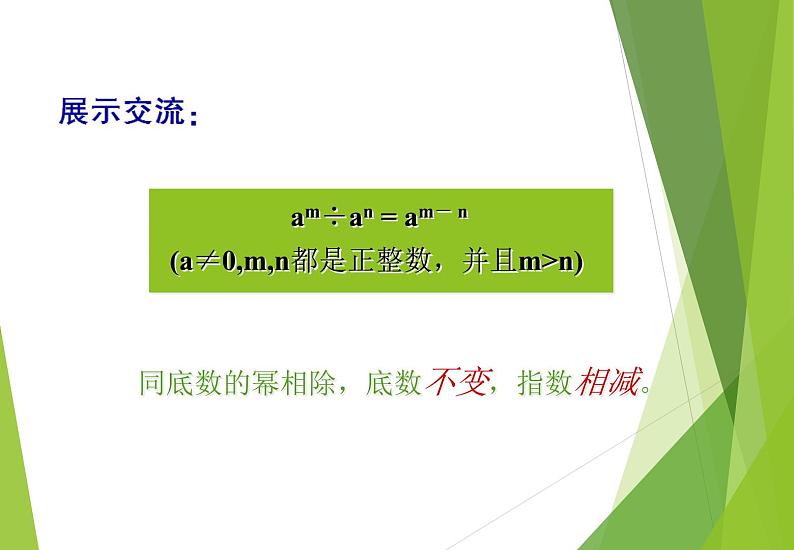 展示交流：

$a^m \div a^n = a^{m-n}$

($a \neq 0$,m,n都是正整数，并且m>n)

同底数的幂相除，底数不变，指数相减。